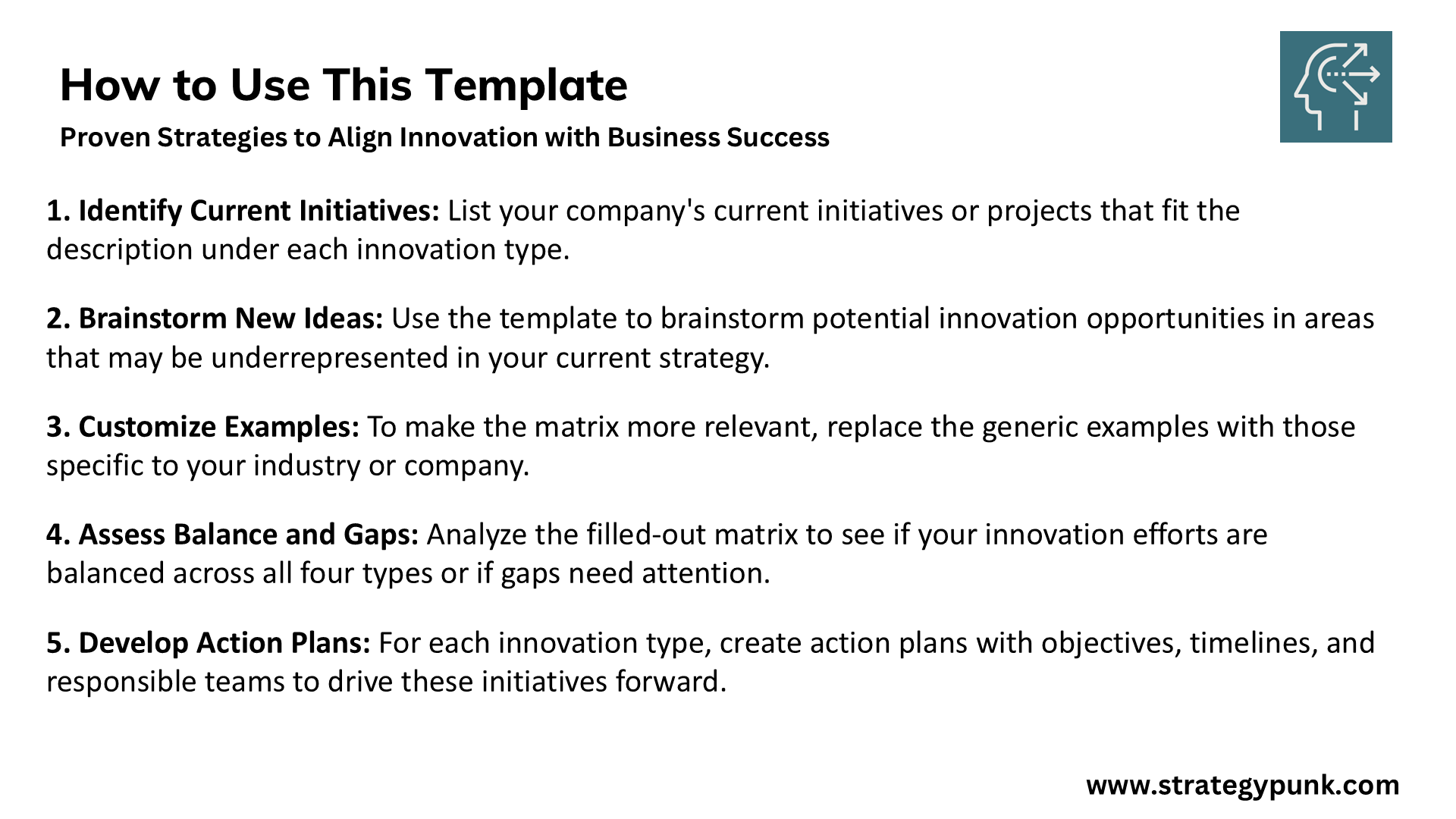 How to Use This Template
Proven Strategies to Align Innovation with Business Success

1. Identify Current Initiatives: List your company's current initiatives or projects that fit the description under each innovation type.

2. Brainstorm New Ideas: Use the template to brainstorm potential innovation opportunities in areas that may be underrepresented in your current strategy.

3. Customize Examples: To make the matrix more relevant, replace the generic examples with those specific to your industry or company.

4. Assess Balance and Gaps: Analyze the filled-out matrix to see if your innovation efforts are balanced across all four types or if gaps need attention.

5. Develop Action Plans: For each innovation type, create action plans with objectives, timelines, and responsible teams to drive these initiatives forward.

www.strategypunk.com